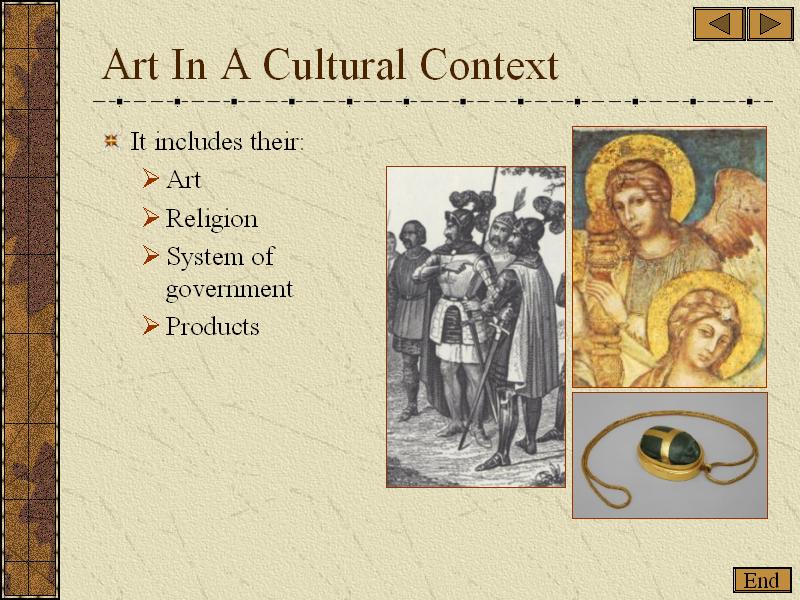 Art In A Cultural Context

It includes their:

Art

Religion

System of government

Products

End